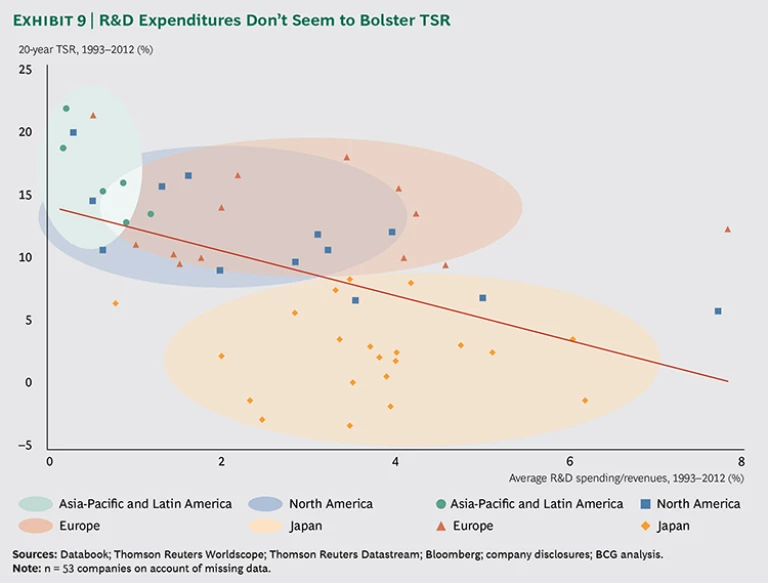 EXHIBIT 9 | R&D Expenditures Don't Seem to Bolster TSR

20-year TSR, 1993–2012 (%)

25
20
15
10
5
0
–5

0
2
4
6
8

Average R&D spending/revenues, 1993–2012 (%)

Asia-Pacific and Latin America
North America
Asia-Pacific and Latin America
North America
Europe
Japan
Europe
Japan

Sources: Databook; Thomson Reuters Worldscope; Thomson Reuters Datastream; Bloomberg; company disclosures; BCG analysis.
Note: n = 53 companies on account of missing data.